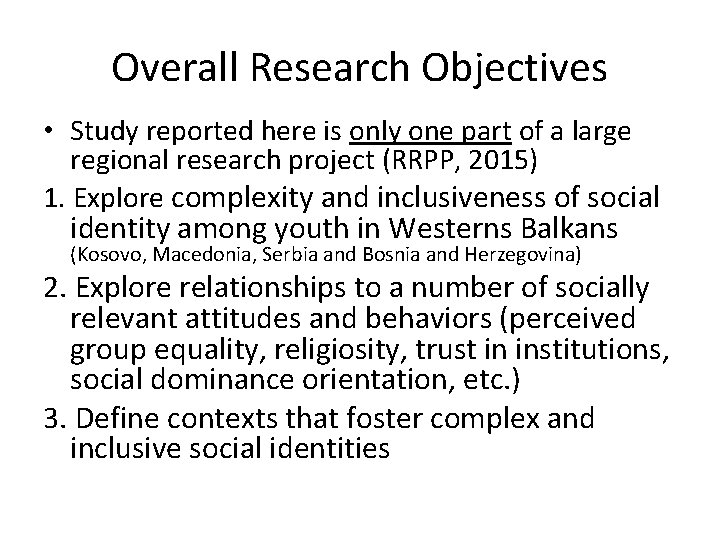 Overall Research Objectives

• Study reported here is only one part of a large regional research project (RRPP, 2015)

1. Explore complexity and inclusiveness of social identity among youth in Westerns Balkans (Kosovo, Macedonia, Serbia and Bosnia and Herzegovina)

2. Explore relationships to a number of socially relevant attitudes and behaviors (perceived group equality, religiosity, trust in institutions, social dominance orientation, etc.)

3. Define contexts that foster complex and inclusive social identities